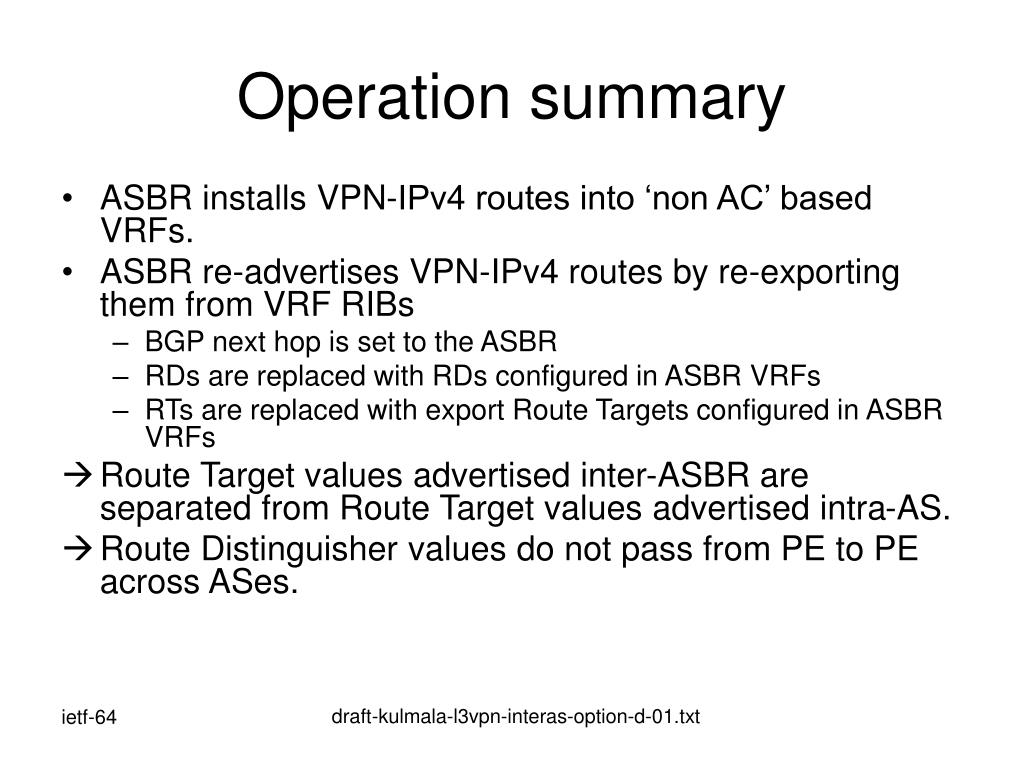 Operation summary

• ASBR installs VPN-IPv4 routes into ‘non AC’ based VRFs.
• ASBR re-advertises VPN-IPv4 routes by re-exporting them from VRF RIBs
– BGP next hop is set to the ASBR
– RDs are replaced with RDs configured in ASBR VRFs
– RTs are replaced with export Route Targets configured in ASBR VRFs
→ Route Target values advertised inter-ASBR are separated from Route Target values advertised intra-AS.
→ Route Distinguisher values do not pass from PE to PE across ASes.

ietf-64

draft-kulmala-l3vpn-interas-option-d-01.txt